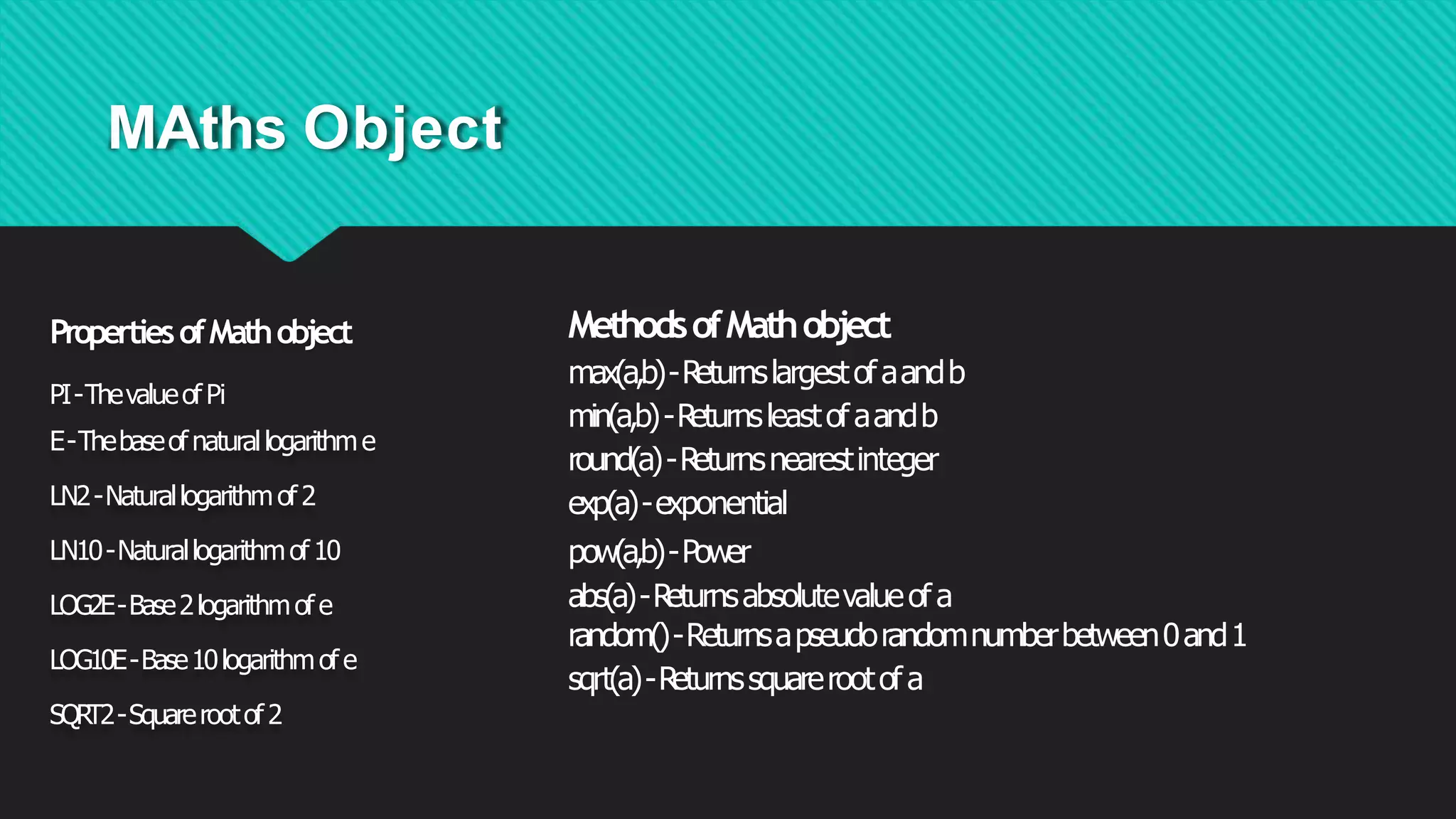 MAths Object

Properties of Math object

PI - The value of Pi

E - The base of natural logarithm e

LN2 - Natural logarithm of 2

LN10 - Natural logarithm of 10

LOG2E - Base 2 logarithm of e

LOG10E - Base 10 logarithm of e

SQRT2 - Square root of 2

Methods of Math object

max(a,b) - Returns largest of a and b
min(a,b) - Returns least of a and b
round(a) - Returns nearest integer
exp(a) - exponential
pow(a,b) - Power
abs(a) - Returns absolute value of a
random() - Returns a pseudo random number between 0 and 1
sqrt(a) - Returns square root of a